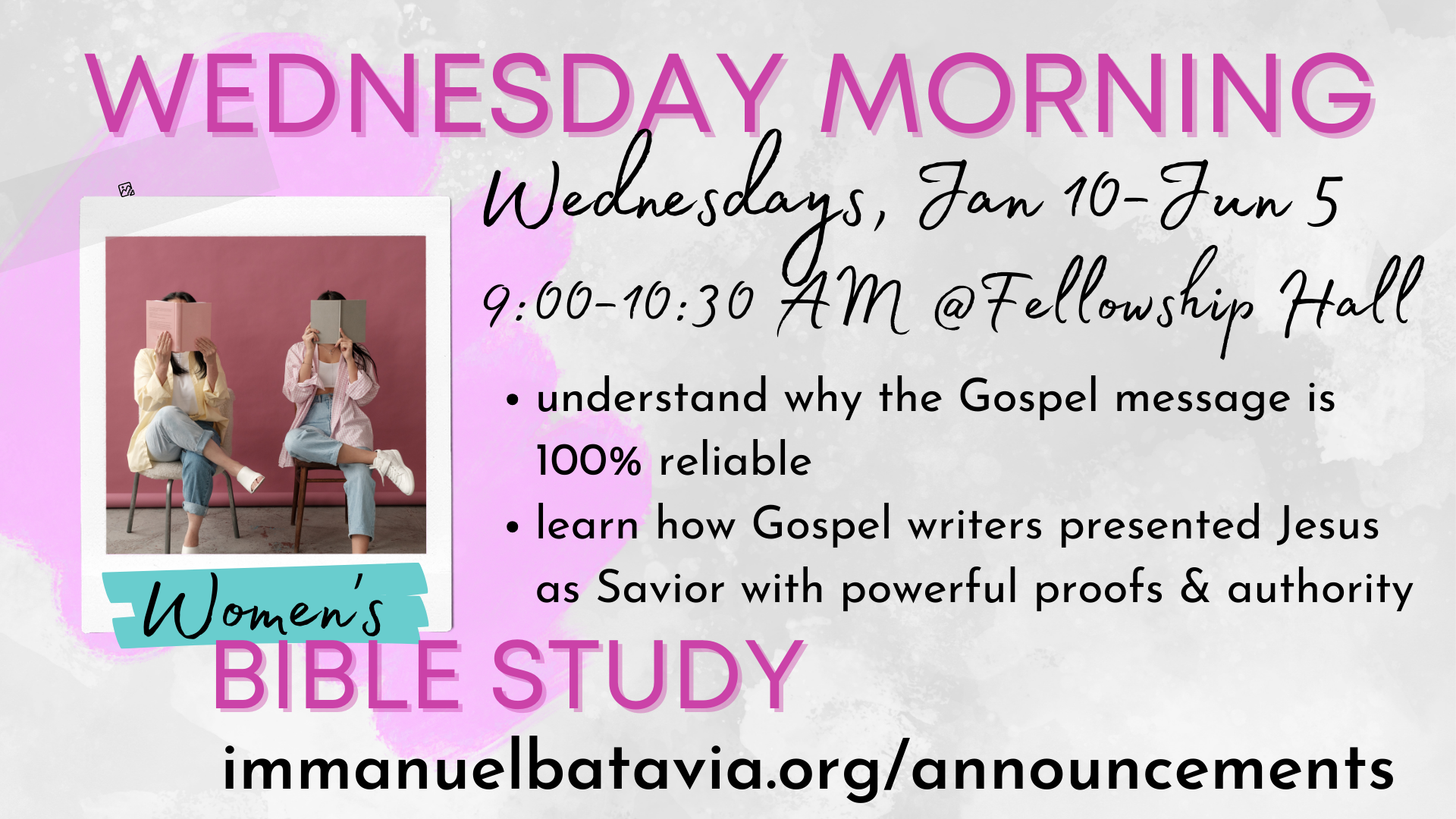 WEDNESDAY MORNING

Wednesdays, Jan 10-Jun 5

9:00-10:30 AM @Fellowship Hall

• understand why the Gospel message is 100% reliable
• learn how Gospel writers presented Jesus as Savior with powerful proofs & authority

Women's

BIBLE STUDY

immanuelbatavia.org/announcements